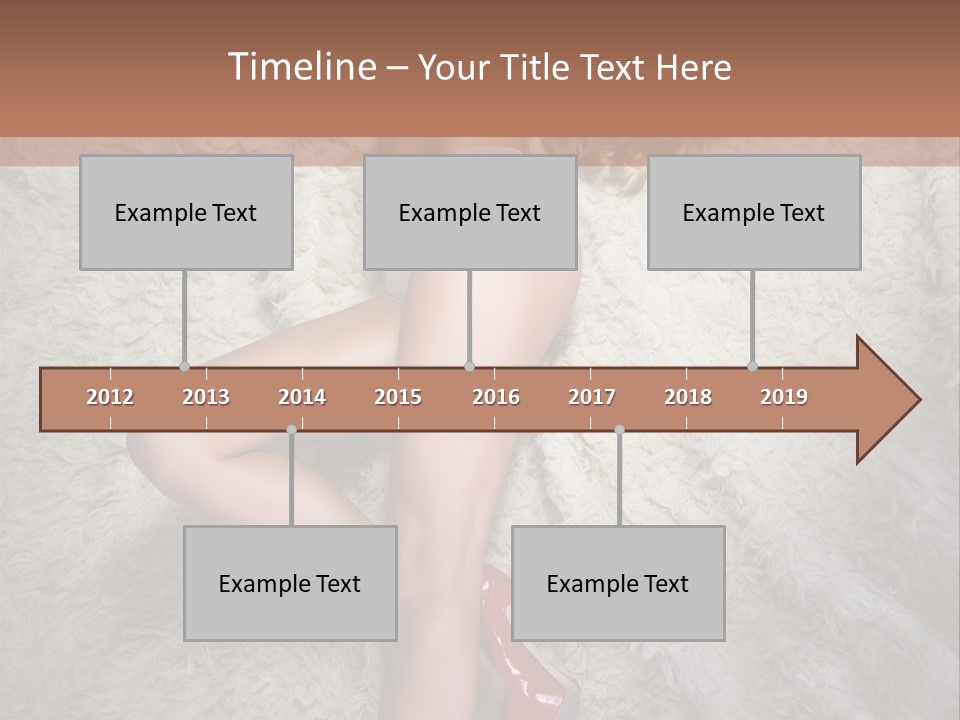 Timeline – Your Title Text Here

Example Text

Example Text

Example Text

2012 2013 2014 2015 2016 2017 2018 2019

Example Text

Example Text